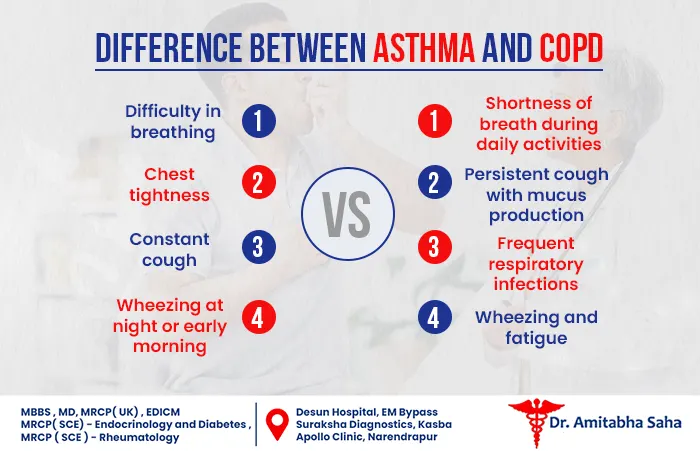 DIFFERENCE BETWEEN ASTHMA AND COPD

Difficulty in breathing 1

Chest tightness 2

Constant cough 3

Wheezing at night or early morning 4

VS

1 Shortness of breath during daily activities

2 Persistent cough with mucus production

3 Frequent respiratory infections

4 Wheezing and fatigue

MBBS , MD, MRCP( UK) , EDICM
MRCP( SCE) - Endocrinology and Diabetes ,
MRCP ( SCE ) - Rheumatology

Desun Hospital, EM Bypass
Suraksha Diagnostics, Kasba
Apollo Clinic, Narendrapur

Dr. Amitabha Saha